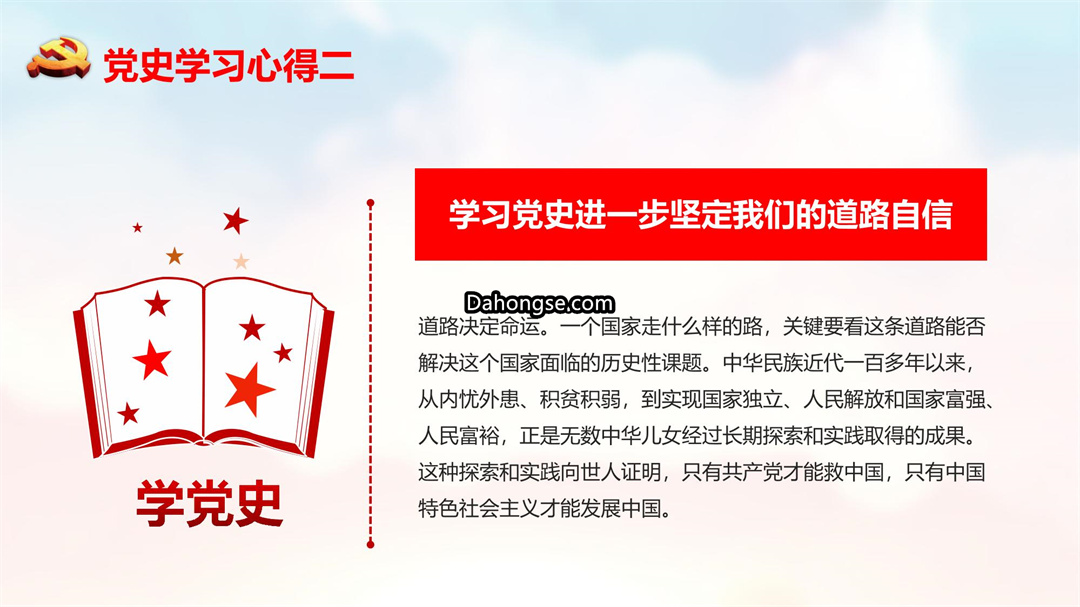 党史学习心得二

学党史

学习党史进一步坚定我们的道路自信

Dahongse.com

道路决定命运。一个国家走什么样的路，关键要看这条道路能否解决这个国家面临的历史性课题。中华民族近代一百多年以来，从内忧外患、积贫积弱，到实现国家独立、人民解放和国家富强、人民富裕，正是无数中华儿女经过长期探索和实践取得的成果。这种探索和实践向世人证明，只有共产党才能救中国，只有中国特色社会主义才能发展中国。